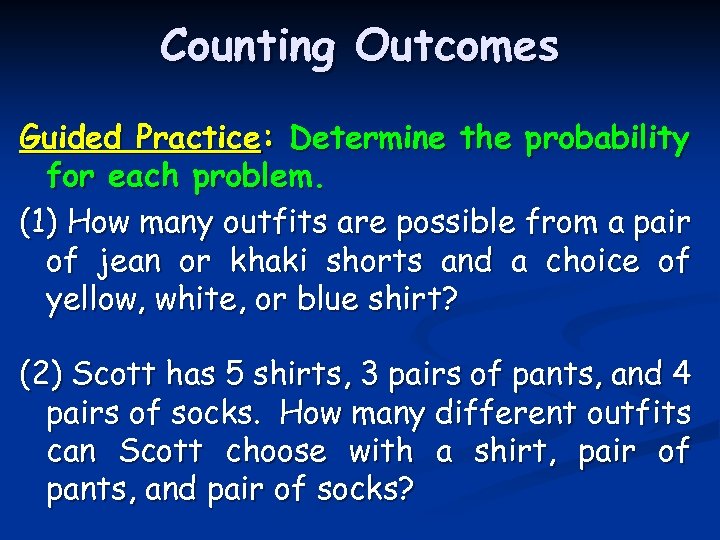 Counting Outcomes

Guided Practice: Determine the probability for each problem.

(1) How many outfits are possible from a pair of jean or khaki shorts and a choice of yellow, white, or blue shirt?

(2) Scott has 5 shirts, 3 pairs of pants, and 4 pairs of socks. How many different outfits can Scott choose with a shirt, pair of pants, and pair of socks?